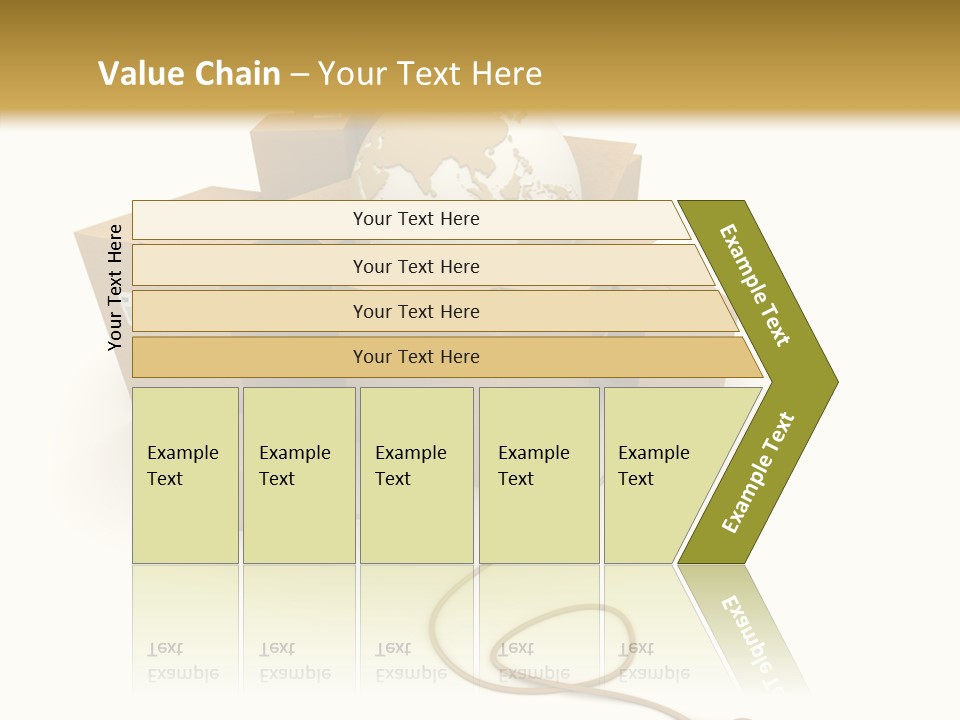 Value Chain – Your Text Here

Your Text Here

Your Text Here

Your Text Here

Your Text Here

Your Text Here

Example Text

Example Text

Example Text

Example Text

Example Text

Example Text

Example Text